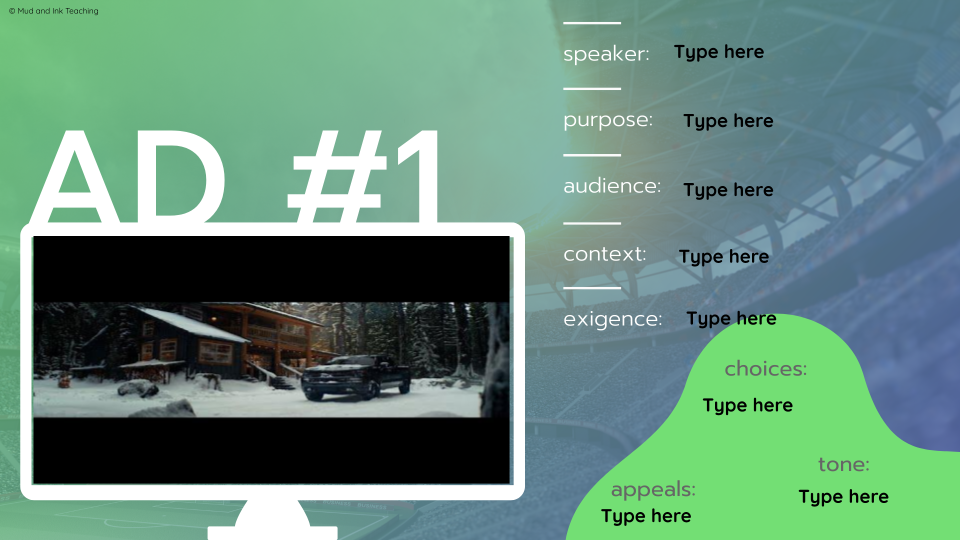 © Mud and Ink Teaching

AD #1

speaker: Type here

purpose: Type here

audience: Type here

context: Type here

exigence: Type here

choices:
Type here

tone:
Type here

appeals:
Type here